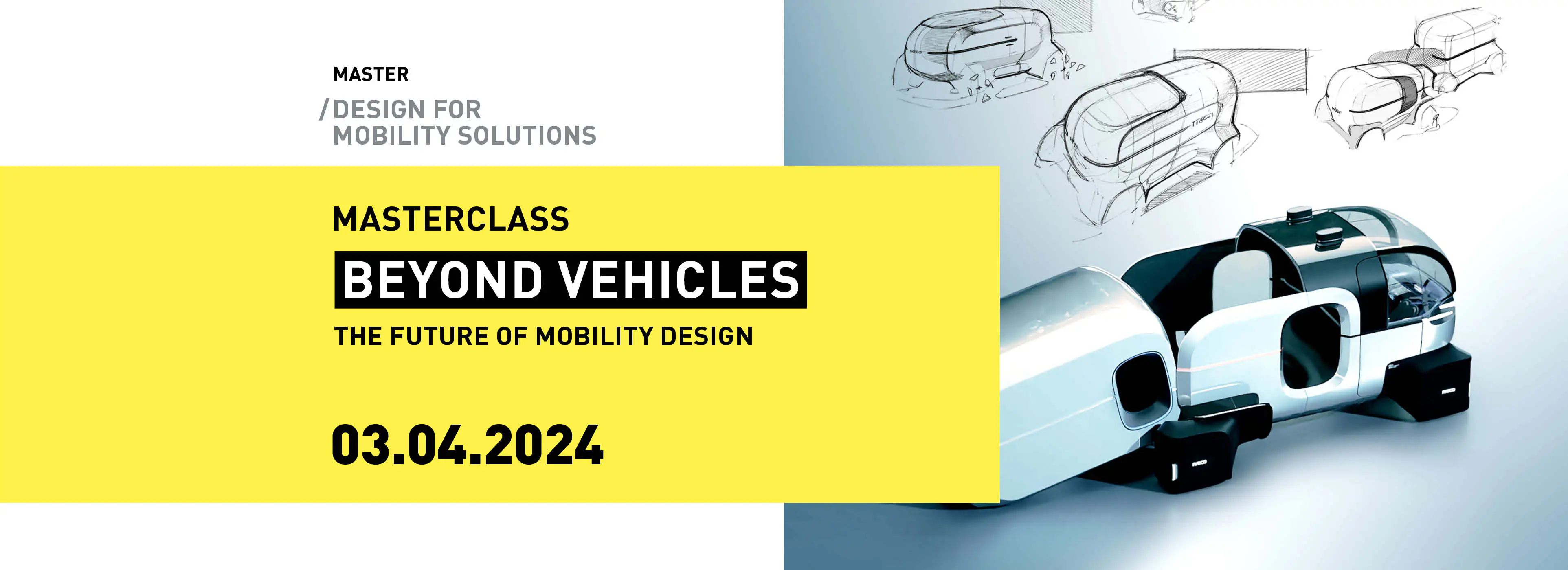 MASTER
/DESIGN FOR MOBILITY SOLUTIONS

MASTERCLASS
BEYOND VEHICLES
THE FUTURE OF MOBILITY DESIGN

03.04.2024